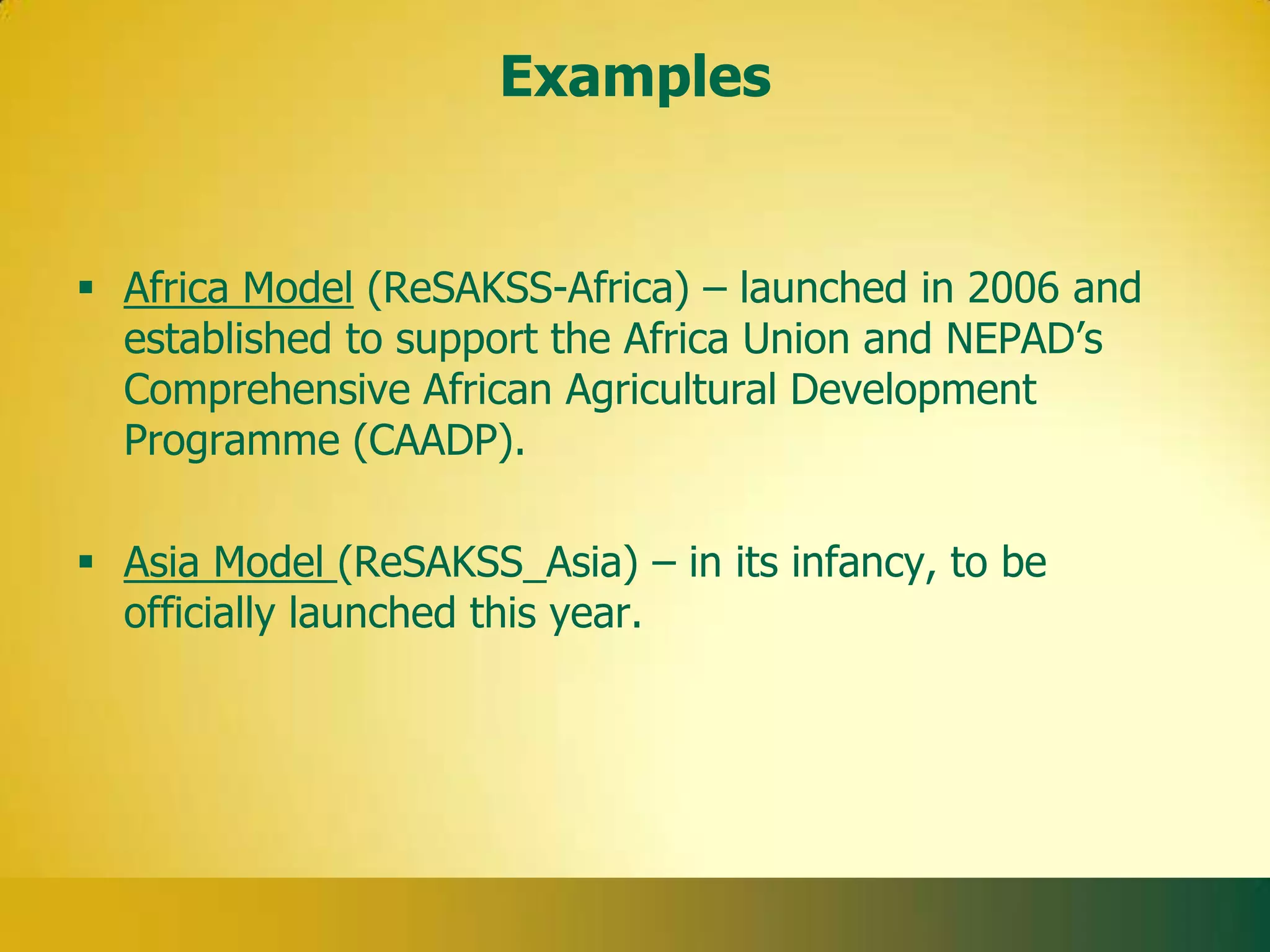 Examples

▪ Africa Model (ReSAKSS-Africa) – launched in 2006 and established to support the Africa Union and NEPAD's Comprehensive African Agricultural Development Programme (CAADP).

▪ Asia Model (ReSAKSS_Asia) – in its infancy, to be officially launched this year.